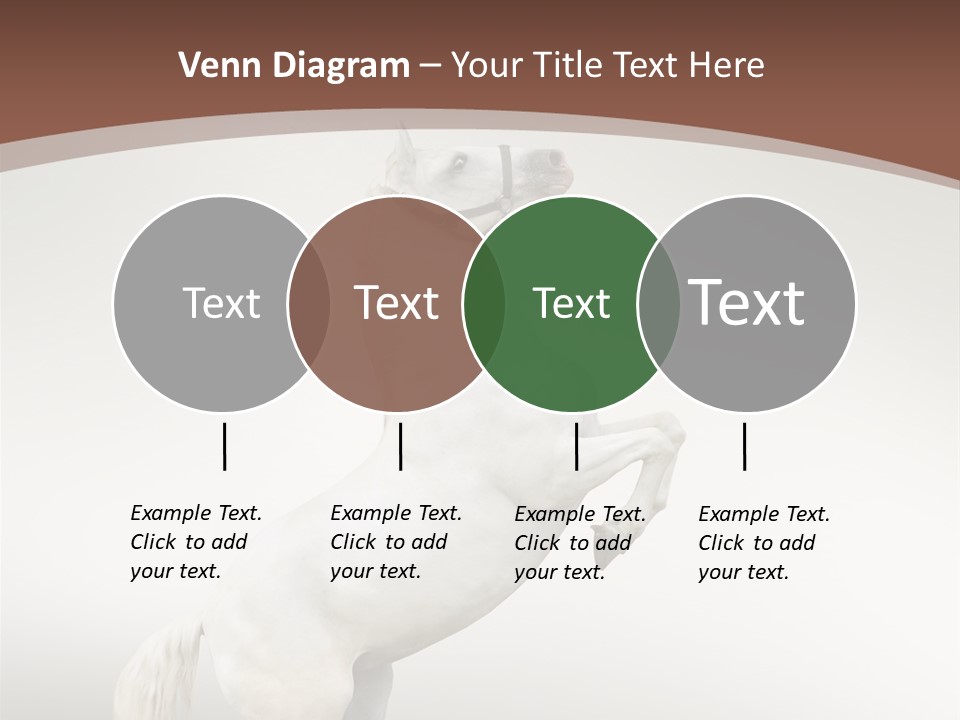 Venn Diagram – Your Title Text Here

Text

Text

Text

Text

Example Text. Click to add your text.

Example Text. Click to add your text.

Example Text. Click to add your text.

Example Text. Click to add your text.